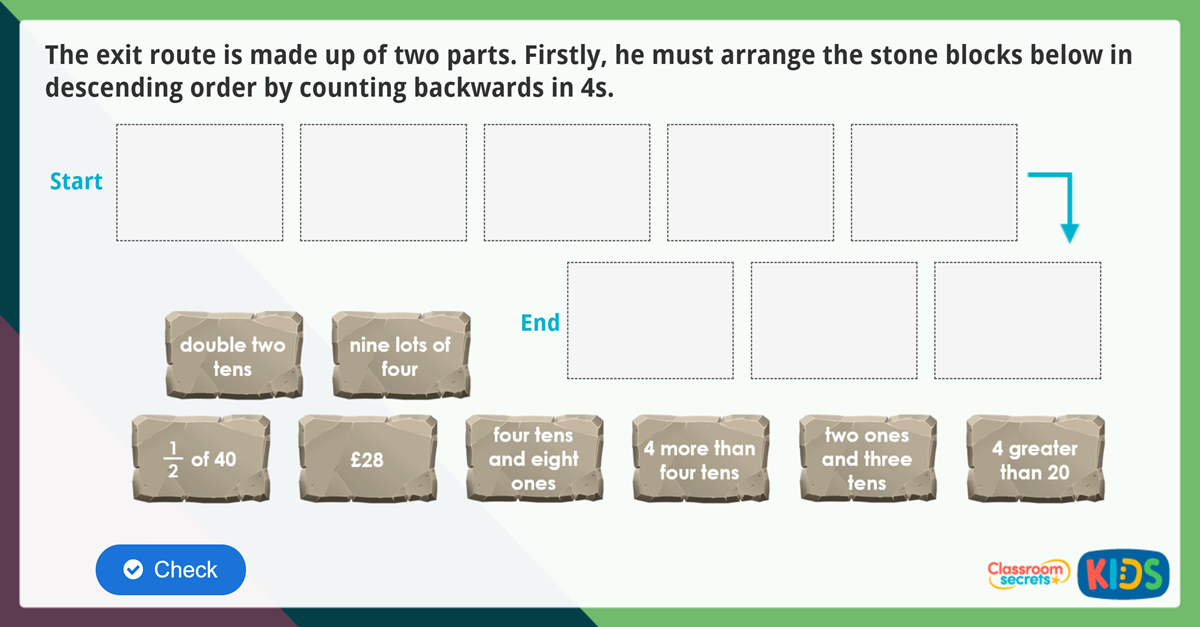 The exit route is made up of two parts. Firstly, he must arrange the stone blocks below in descending order by counting backwards in 4s.

Start

End

double two tens

nine lots of four

$\frac{1}{2}$ of 40

£28

four tens and eight ones

4 more than four tens

two ones and three tens

4 greater than 20

Check

Classroom secrets KIDS